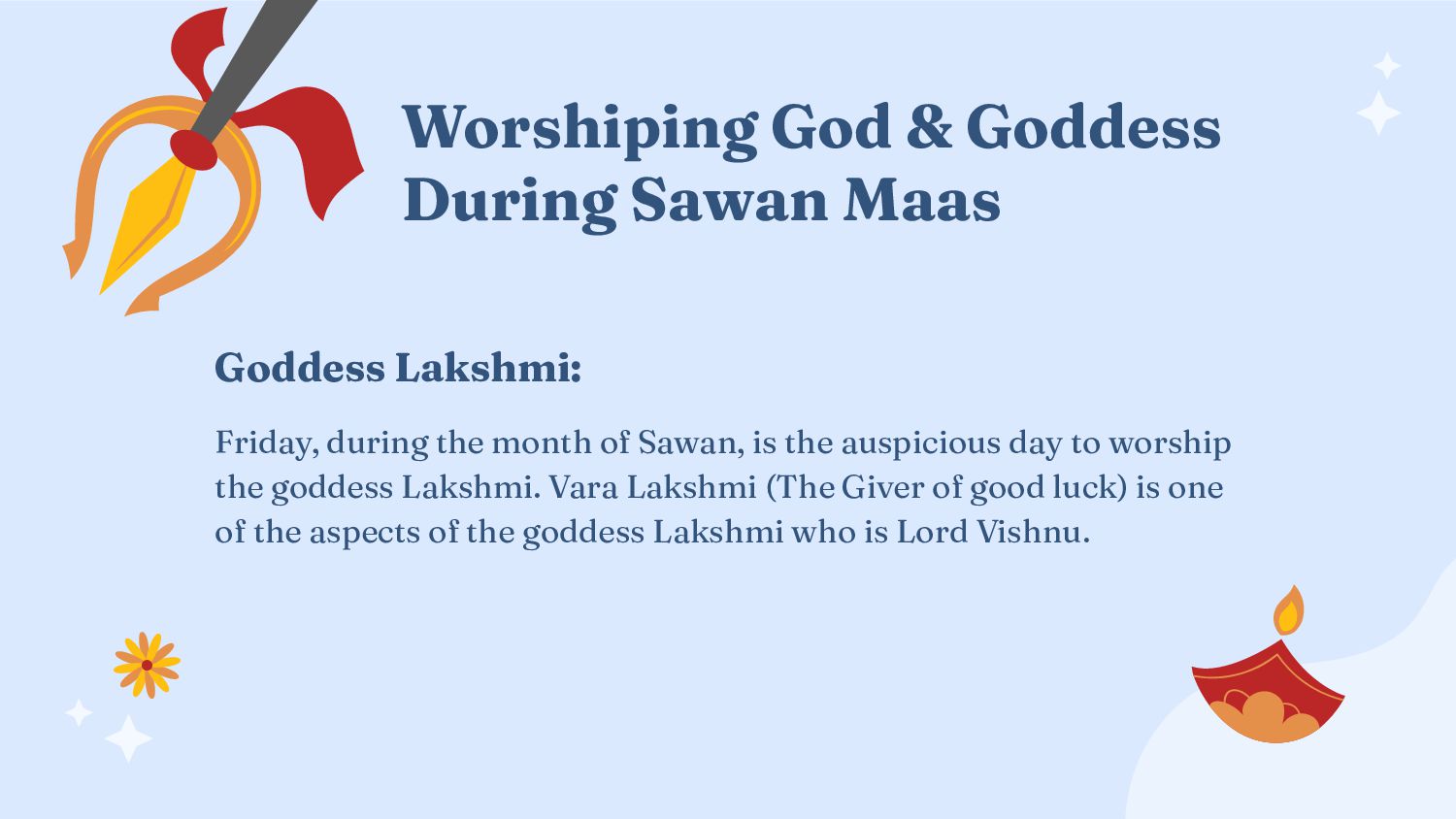 Worshiping God & Goddess During Sawan Maas

Goddess Lakshmi:

Friday, during the month of Sawan, is the auspicious day to worship the goddess Lakshmi. Vara Lakshmi (The Giver of good luck) is one of the aspects of the goddess Lakshmi who is Lord Vishnu.